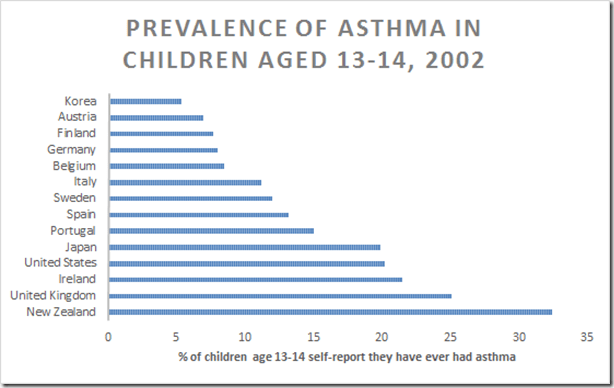 PREVALENCE OF ASTHMA IN CHILDREN AGED 13-14, 2002

Korea
Austria
Finland
Germany
Belgium
Italy
Sweden
Spain
Portugal
Japan
United States
Ireland
United Kingdom
New Zealand

0 5 10 15 20 25 30 35

% of children age 13-14 self-report they have ever had asthma